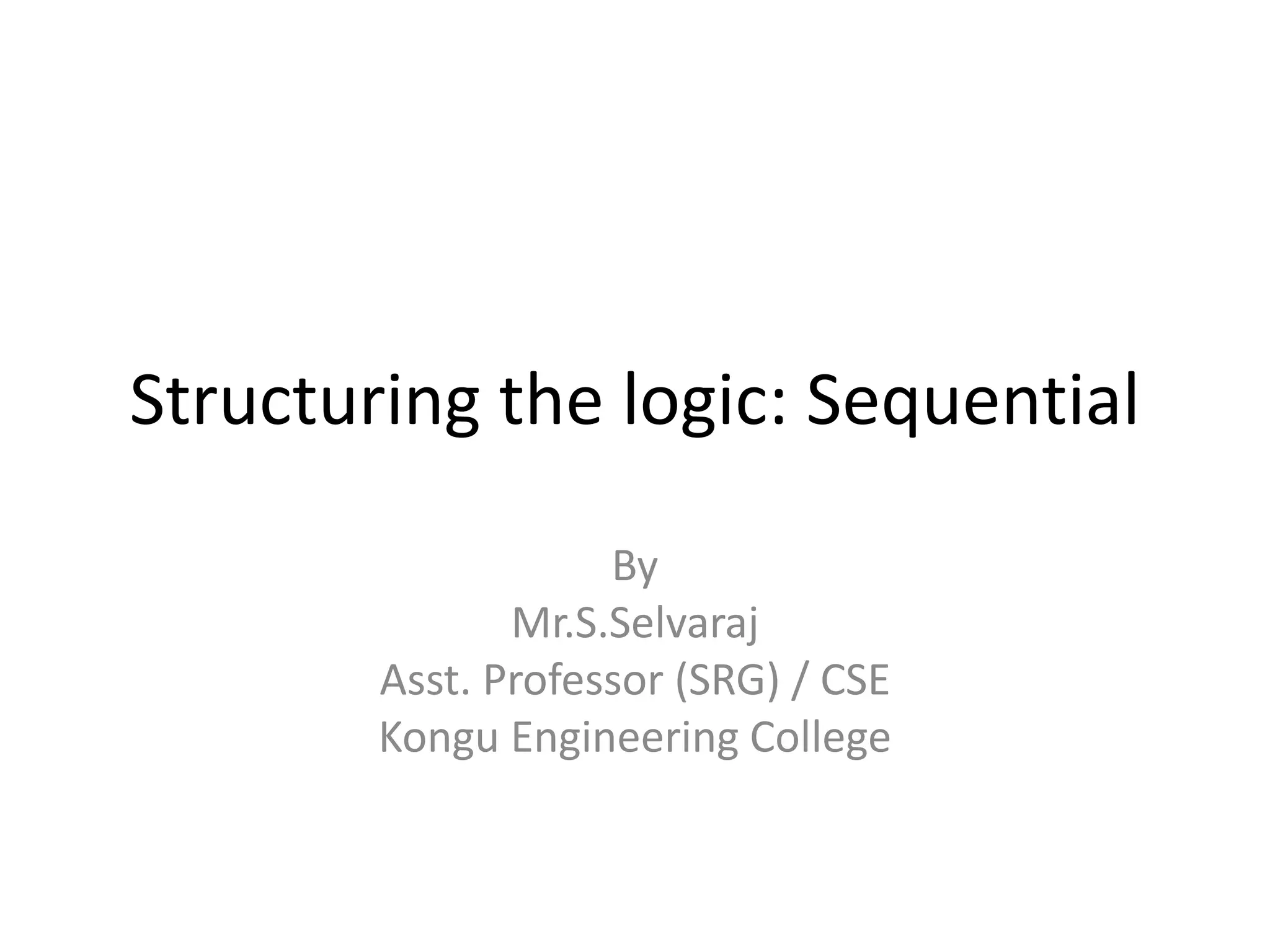 Structuring the logic: Sequential

By
Mr.S.Selvaraj
Asst. Professor (SRG) / CSE
Kongu Engineering College